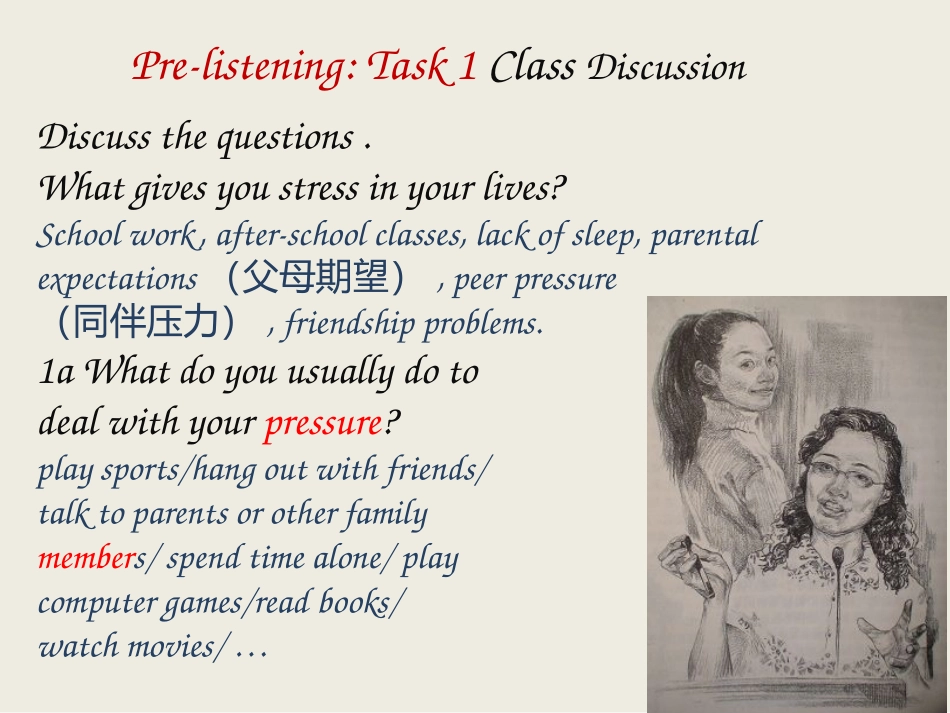 Pre-listening: Task 1 Class Discussion

Discuss the questions .
What gives you stress in your lives?
School work , after-school classes, lack of sleep, parental expectations （父母期望） , peer pressure （同伴压力） , friendship problems.
1a What do you usually do to deal with your pressure?
play sports/hang out with friends/ talk to parents or other family members/ spend time alone/ play computer games/read books/ watch movies/ …